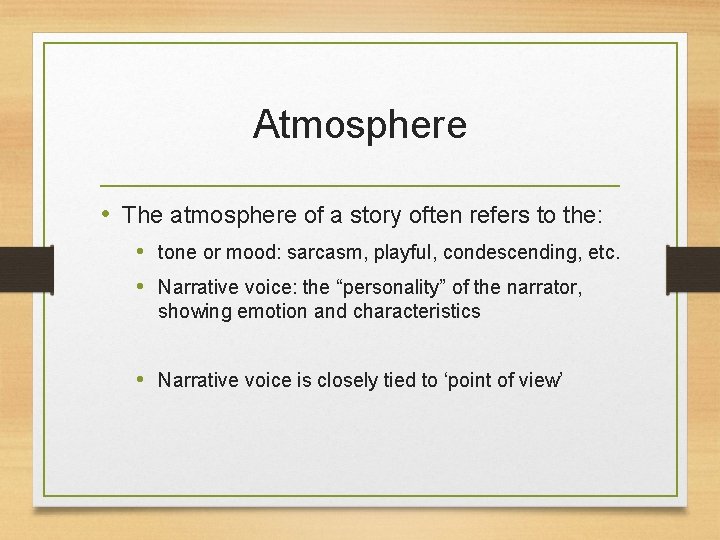 Atmosphere

• The atmosphere of a story often refers to the:
  • tone or mood: sarcasm, playful, condescending, etc.
  • Narrative voice: the “personality” of the narrator, showing emotion and characteristics

  • Narrative voice is closely tied to ‘point of view’